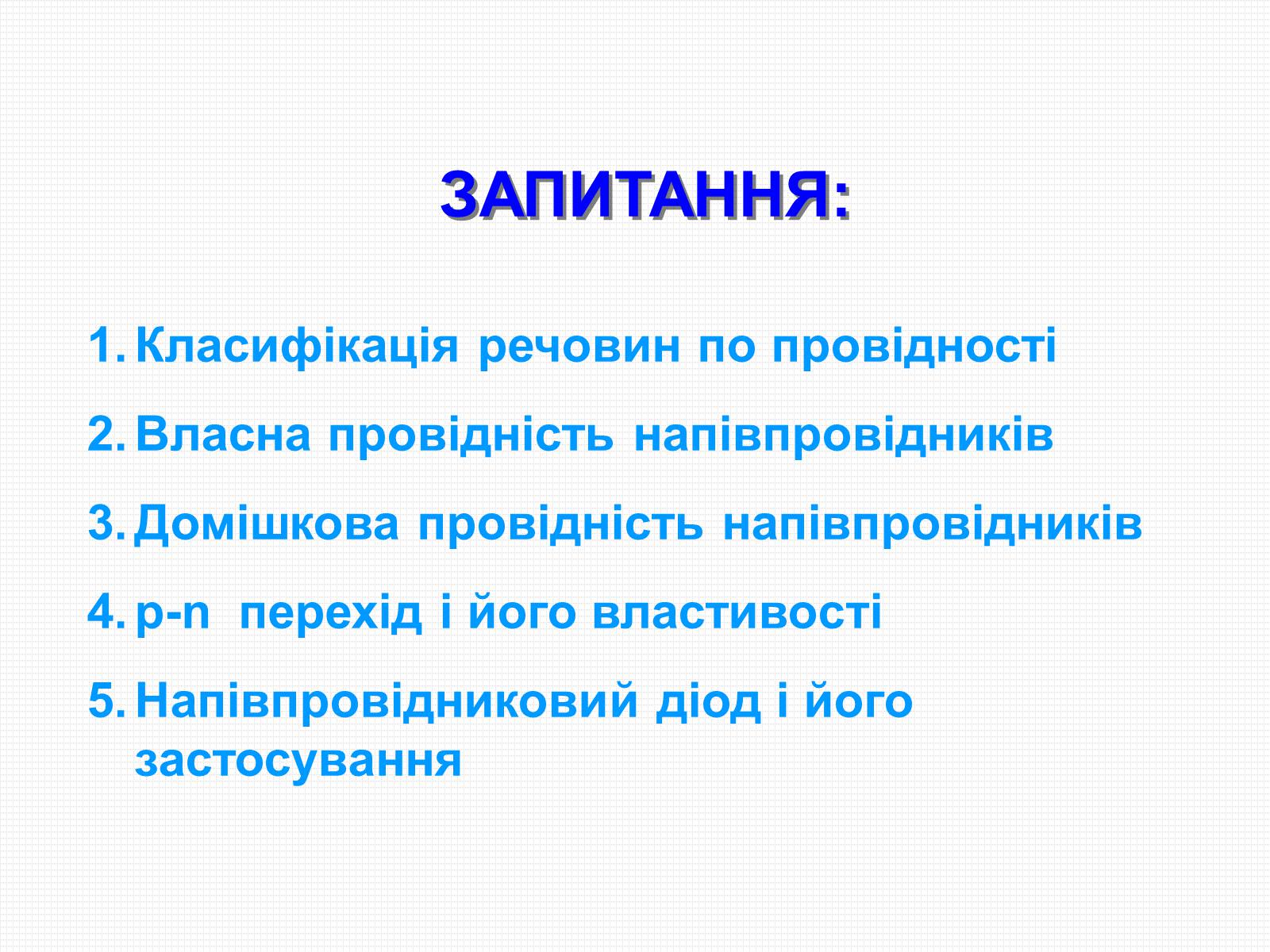 ЗАПИТАННЯ:

1. Класифікація речовин по провідності
2. Власна провідність напівпровідників
3. Домішкова провідність напівпровідників
4. p-n перехід і його властивості
5. Напівпровідниковий діод і його застосування